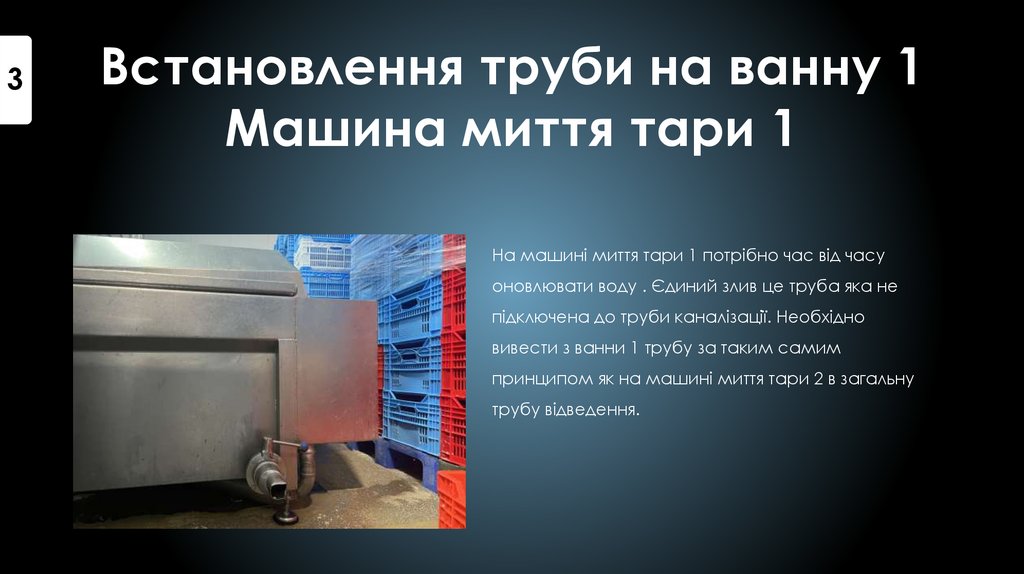 3

Встановлення труби на ванну 1 Машина миття тари 1

На машині миття тари 1 потрібно час від часу оновлювати воду . Єдиний злив це труба яка не підключена до труби каналізації. Необхідно вивести з ванни 1 трубу за таким самим принципом як на машині миття тари 2 в загальну трубу відведення.